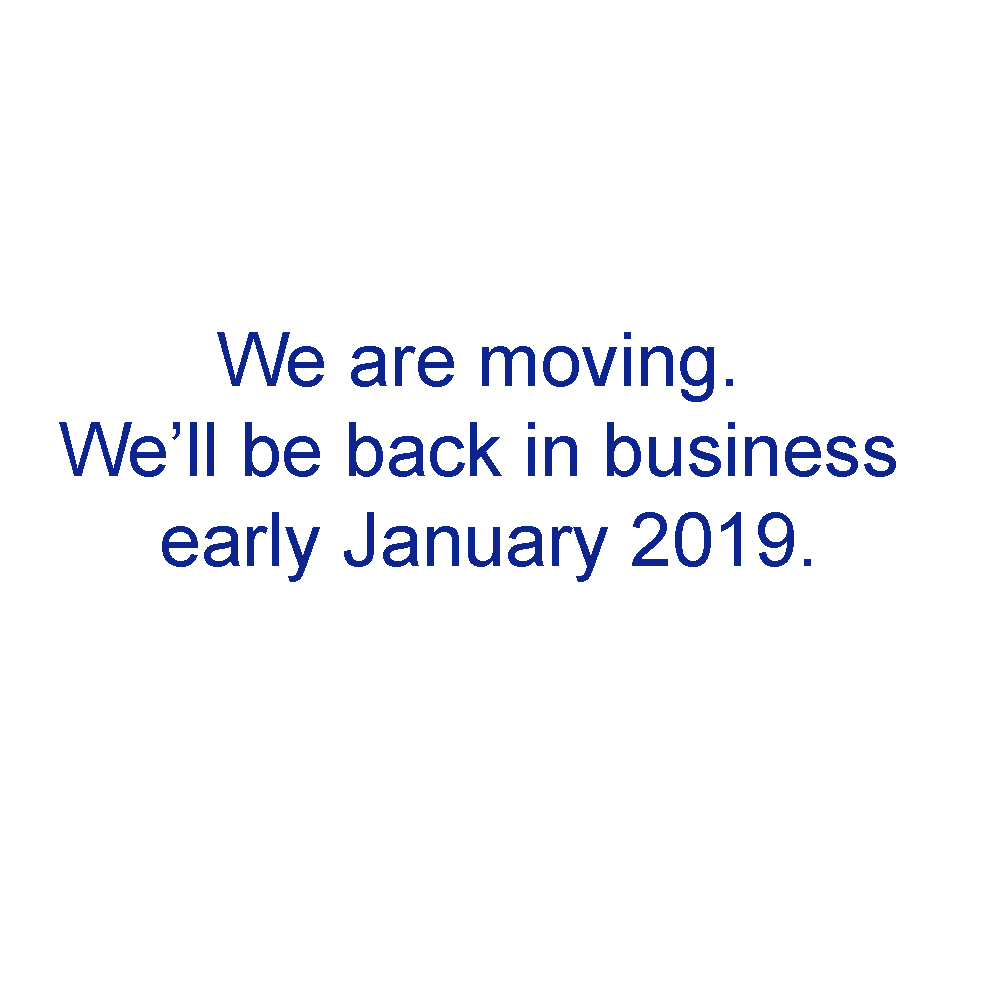 We are moving.
We’ll be back in business early January 2019.